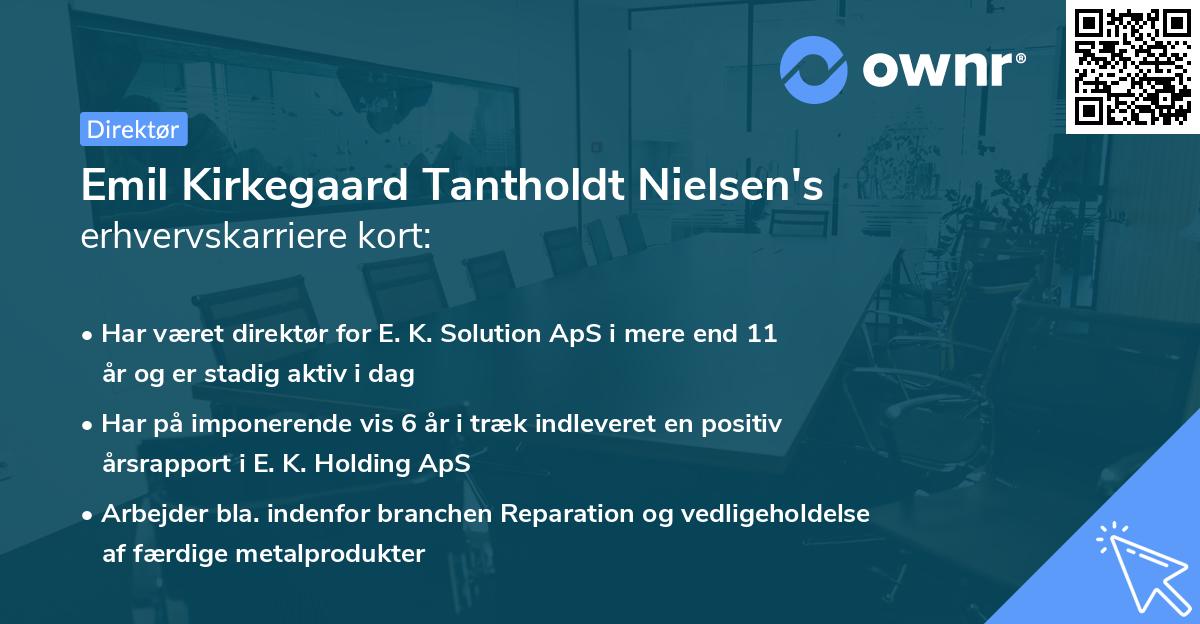 ownr®

Direktør

Emil Kirkegaard Tantholdt Nielsen's erhvervskarriere kort:

• Har været direktør for E. K. Solution ApS i mere end 11 år og er stadig aktiv i dag

• Har på imponerende vis 6 år i træk indleveret en positiv årsrapport i E. K. Holding ApS

• Arbejder bla. indenfor branchen Reparation og vedligeholdelse af færdige metalprodukter